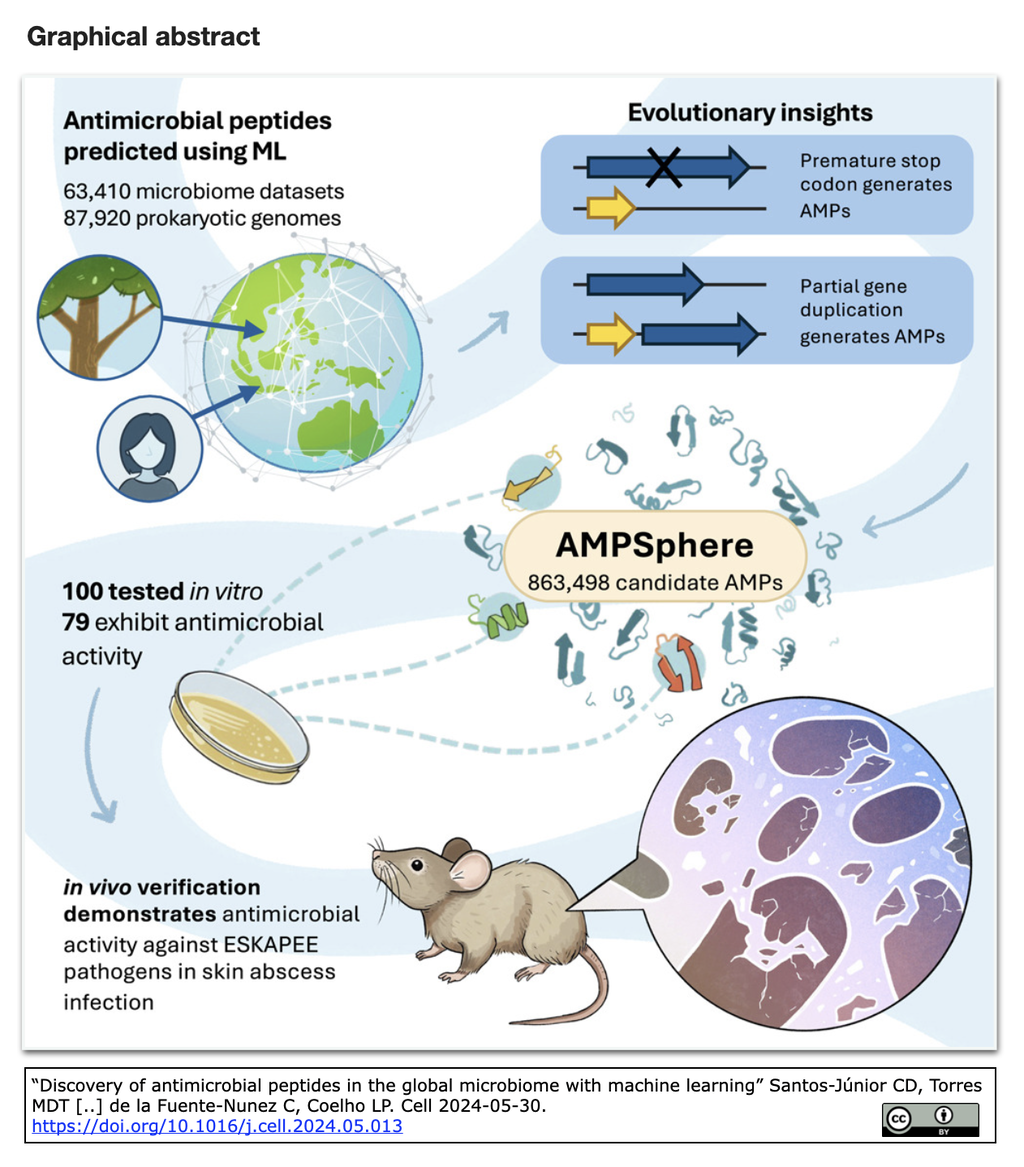 Graphical abstract

Antimicrobial peptides predicted using ML
63,410 microbiome datasets
87,920 prokaryotic genomes

Evolutionary insights

Premature stop codon generates AMPs

Partial gene duplication generates AMPs

AMPSphere
863,498 candidate AMPs

100 tested in vitro
79 exhibit antimicrobial activity

in vivo verification demonstrates antimicrobial activity against ESKAPEE pathogens in skin abscess infection

"Discovery of antimicrobial peptides in the global microbiome with machine learning" Santos-Júnior CD, Torres MDT [..] de la Fuente-Nunez C, Coelho LP. Cell 2024-05-30.
https://doi.org/10.1016/j.cell.2024.05.013

cc BY